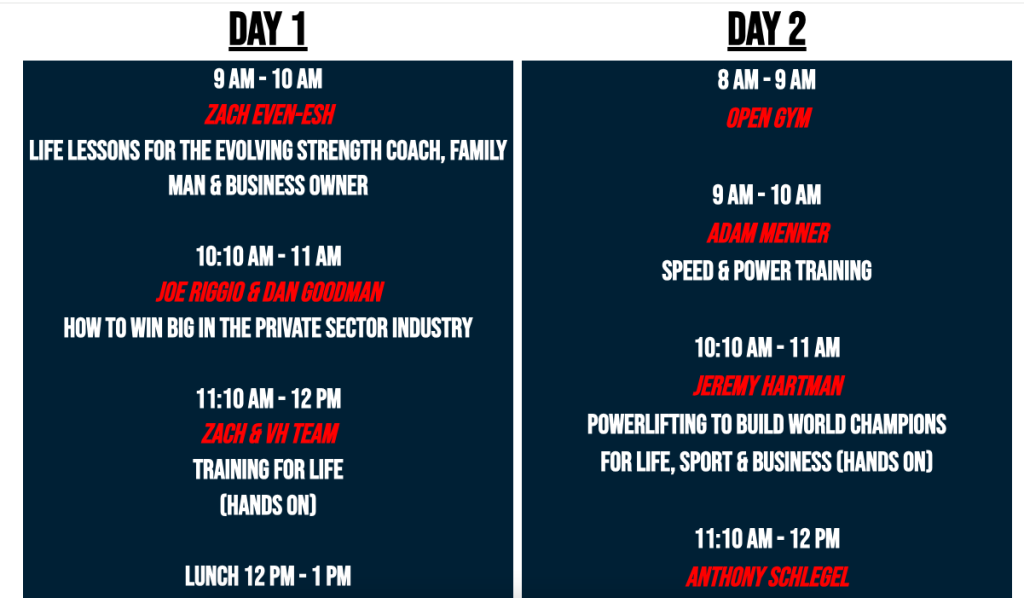 DAY 1

9 AM - 10 AM
ZACH EVEN-ESH
LIFE LESSONS FOR THE EVOLVING STRENGTH COACH, FAMILY MAN & BUSINESS OWNER

10:10 AM - 11 AM
JOE RIGGIO & DAN GOODMAN
HOW TO WIN BIG IN THE PRIVATE SECTOR INDUSTRY

11:10 AM - 12 PM
ZACH & VH TEAM
TRAINING FOR LIFE
(HANDS ON)

LUNCH 12 PM - 1 PM

DAY 2

8 AM - 9 AM
OPEN GYM

9 AM - 10 AM
ADAM MENNER
SPEED & POWER TRAINING

10:10 AM - 11 AM
JEREMY HARTMAN
POWERLIFTING TO BUILD WORLD CHAMPIONS FOR LIFE, SPORT & BUSINESS (HANDS ON)

11:10 AM - 12 PM
ANTHONY SCHLEGEL